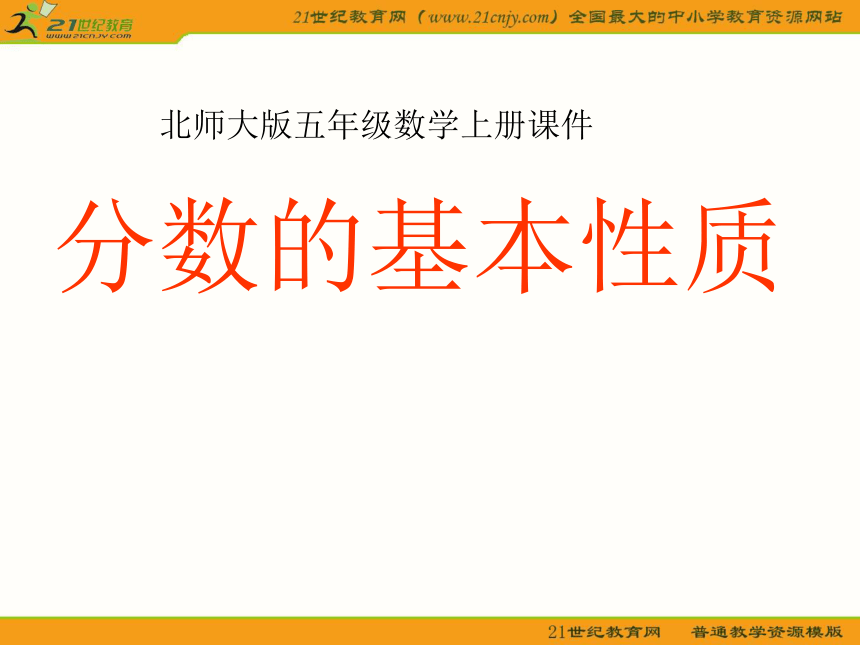 21世纪教育
www.21cnjy.com

21世纪教育网（www.21cnjy.com）全国最大的中小学教育资源网站

北师大版五年级数学上册课件

分数的基本性质

21世纪教育网　普通教学资源模版